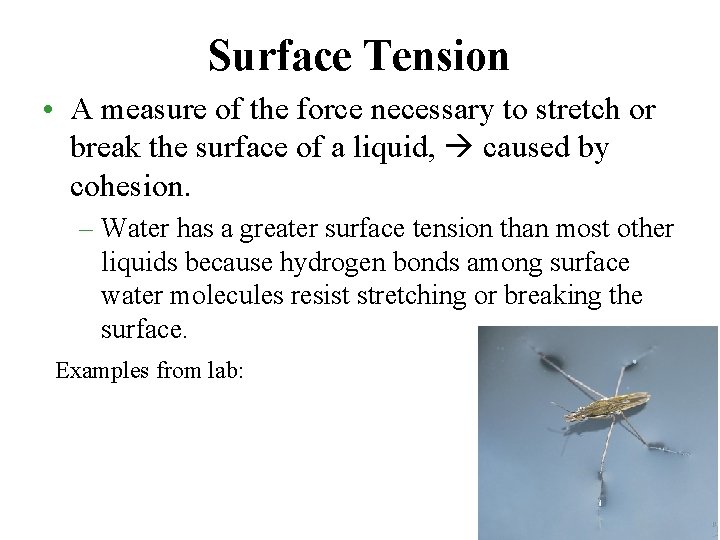 Surface Tension

• A measure of the force necessary to stretch or break the surface of a liquid, → caused by cohesion.

– Water has a greater surface tension than most other liquids because hydrogen bonds among surface water molecules resist stretching or breaking the surface.

Examples from lab: